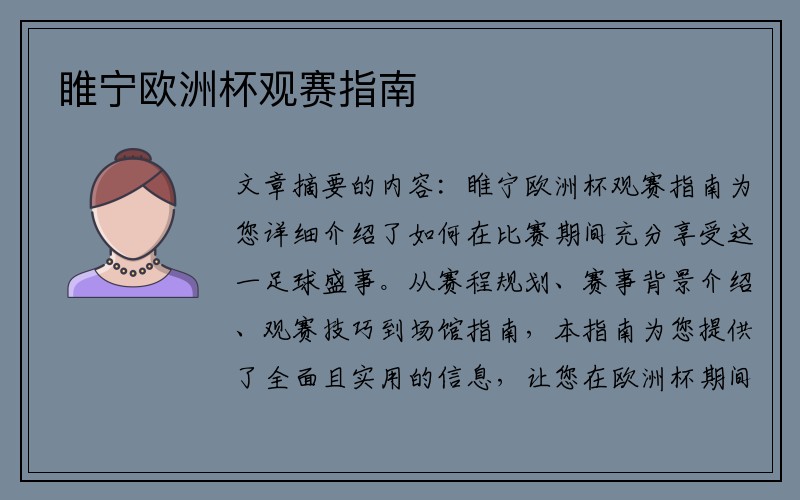 睢宁欧洲杯观赛指南

文章摘要的内容：睢宁欧洲杯观赛指南为您详细介绍了如何在比赛期间充分享受这一足球盛事。从赛程规划、赛事背景介绍、观赛技巧到场馆指南，本指南为您提供了全面且实用的信息，让您在欧洲杯期间